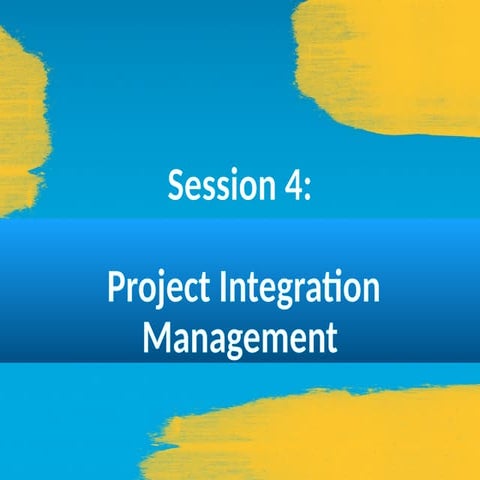 Session 4:

Project Integration Management